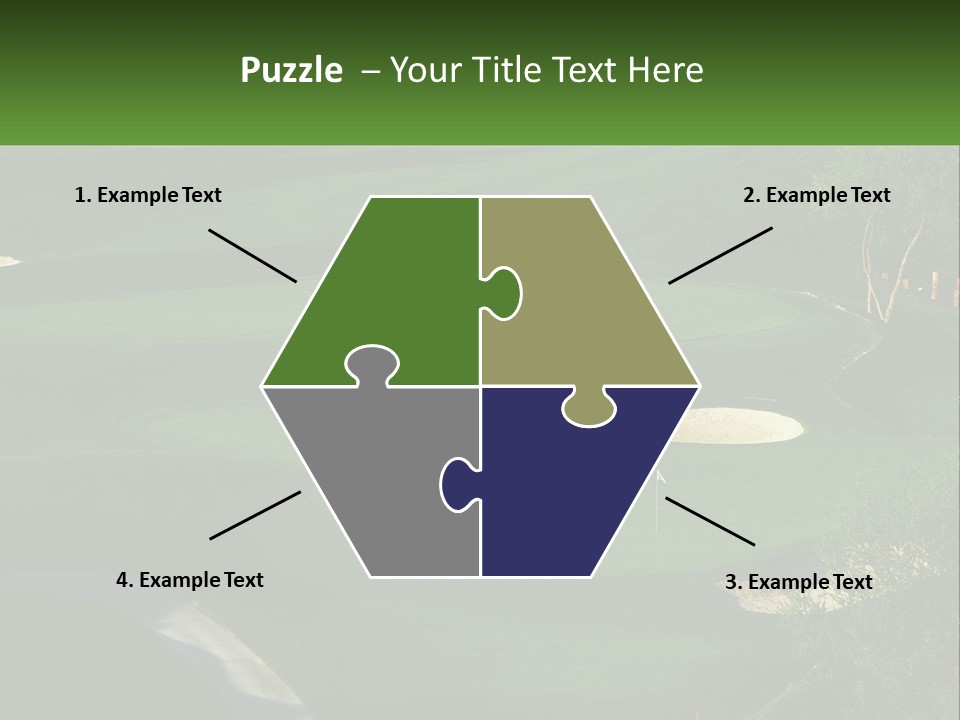 Puzzle – Your Title Text Here

1. Example Text

2. Example Text

4. Example Text

3. Example Text